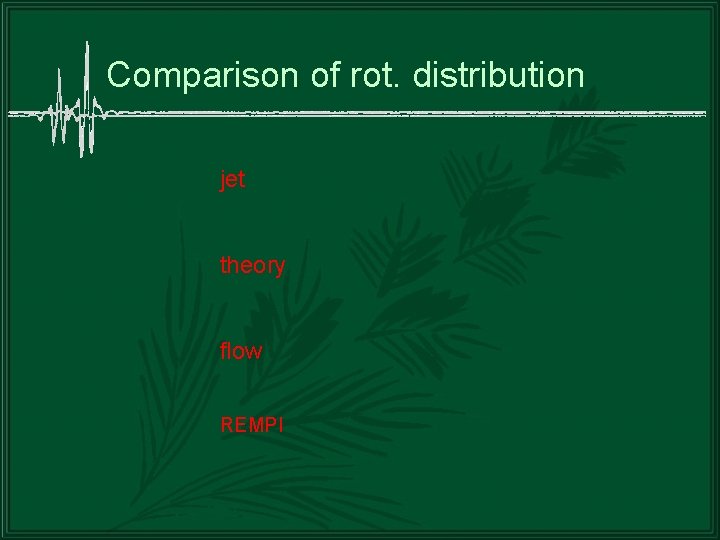 Comparison of rot. distribution

jet

theory

flow

REMPI